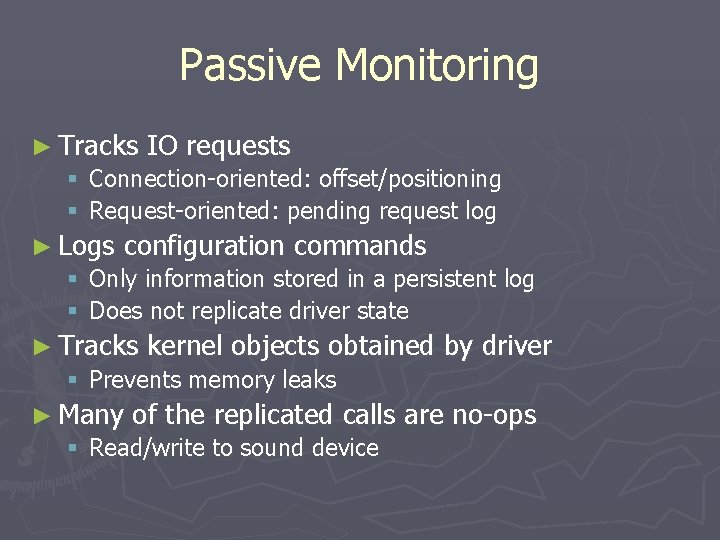 Passive Monitoring

► Tracks IO requests
▪ Connection-oriented: offset/positioning
▪ Request-oriented: pending request log

► Logs configuration commands
▪ Only information stored in a persistent log
▪ Does not replicate driver state

► Tracks kernel objects obtained by driver
▪ Prevents memory leaks

► Many of the replicated calls are no-ops
▪ Read/write to sound device